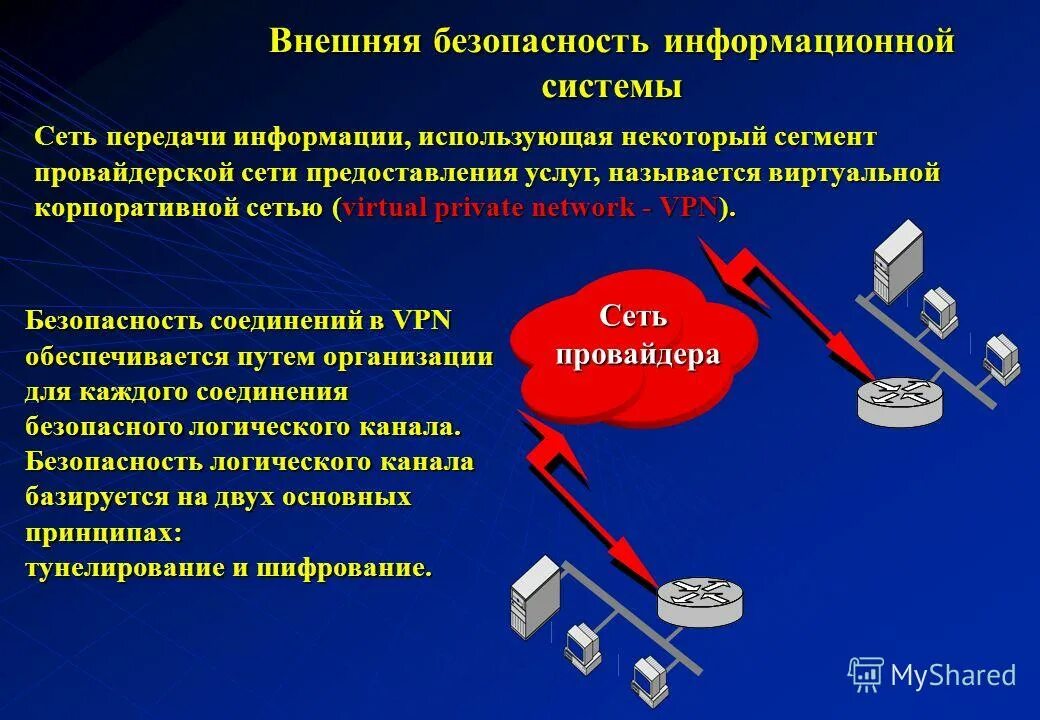 Внешняя безопасность информационной системы

Сеть передачи информации, использующая некоторый сегмент провайдерской сети предоставления услуг, называется виртуальной корпоративной сетью (virtual private network - VPN).

Безопасность соединений в VPN обеспечивается путем организации для каждого соединения безопасного логического канала. Безопасность логического канала базируется на двух основных принципах:
тунелирование и шифрование.

Сеть провайдера

MyShared